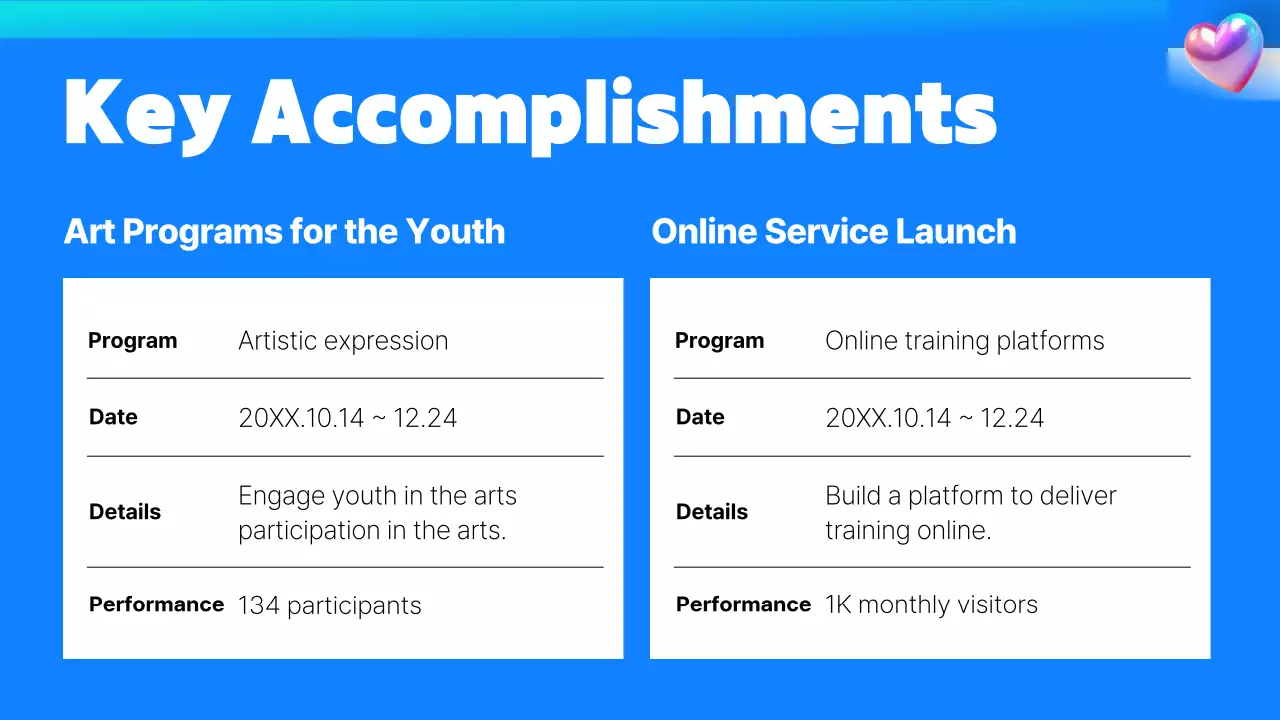 Key Accomplishments

Art Programs for the Youth

| Program | Artistic expression |
|---|---|
| Date | 20XX.10.14 ~ 12.24 |
| Details | Engage youth in the arts participation in the arts. |
| Performance | 134 participants |

Online Service Launch

| Program | Online training platforms |
|---|---|
| Date | 20XX.10.14 ~ 12.24 |
| Details | Build a platform to deliver training online. |
| Performance | 1K monthly visitors |